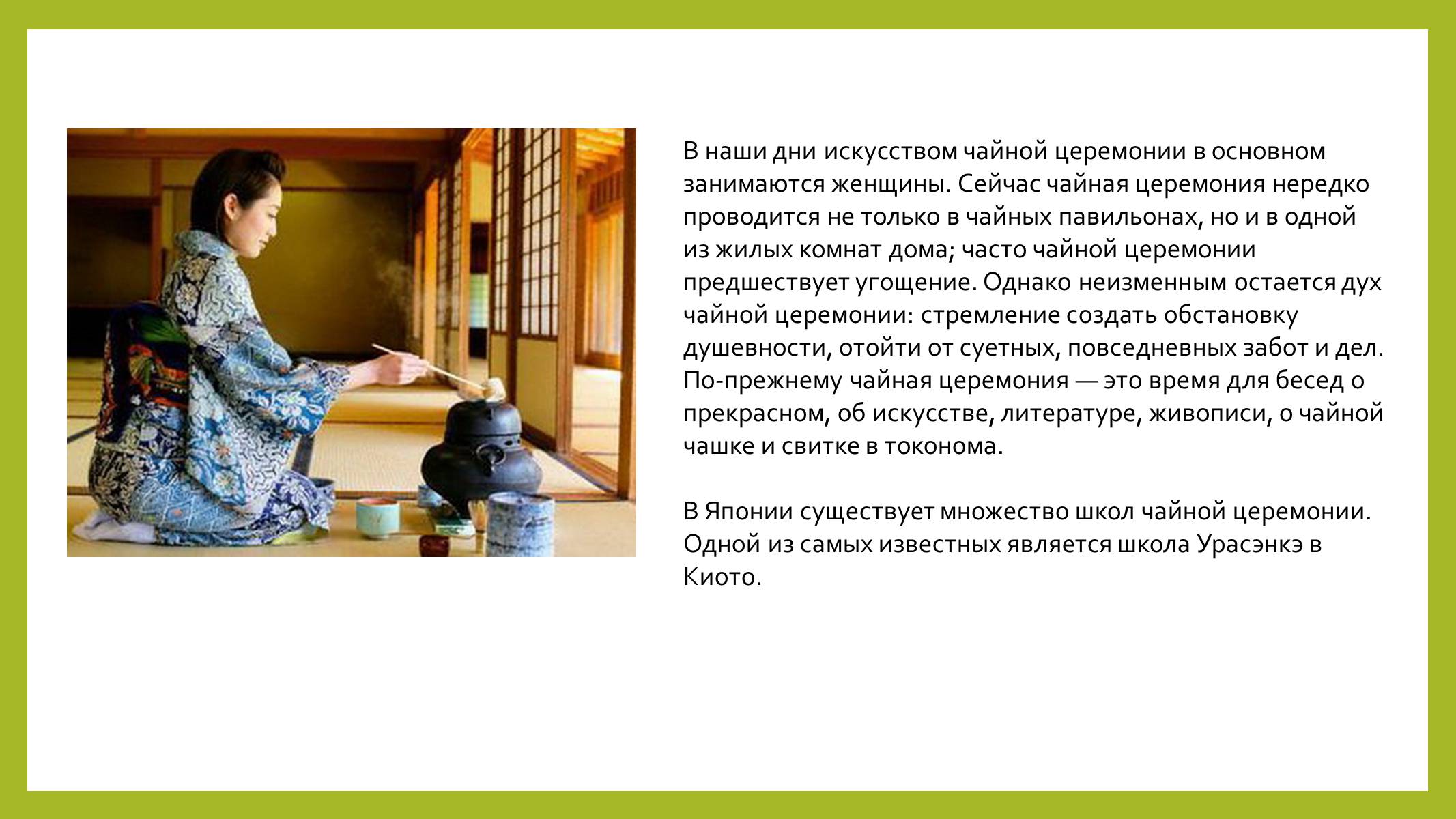 В наши дни искусством чайной церемонии в основном занимаются женщины. Сейчас чайная церемония нередко проводится не только в чайных павильонах, но и в одной из жилых комнат дома; часто чайной церемонии предшествует угощение. Однако неизменным остается дух чайной церемонии: стремление создать обстановку душевности, отойти от суетных, повседневных забот и дел. По-прежнему чайная церемония — это время для бесед о прекрасном, об искусстве, литературе, живописи, о чайной чашке и свитке в токонома.

В Японии существует множество школ чайной церемонии. Одной из самых известных является школа Урасэнкэ в Киото.